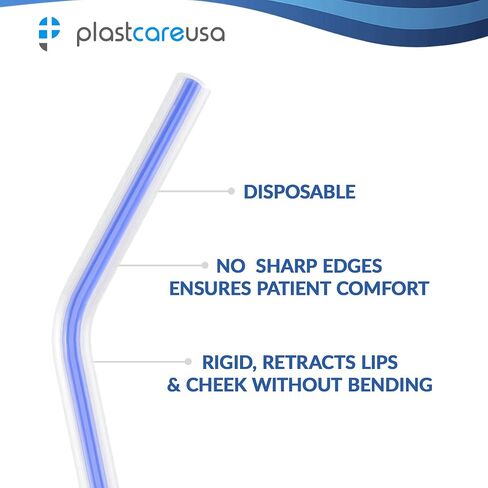 plastcareusa

DISPOSABLE

NO SHARP EDGES
ENSURES PATIENT COMFORT

RIGID, RETRACTS LIPS
& CHEEK WITHOUT BENDING